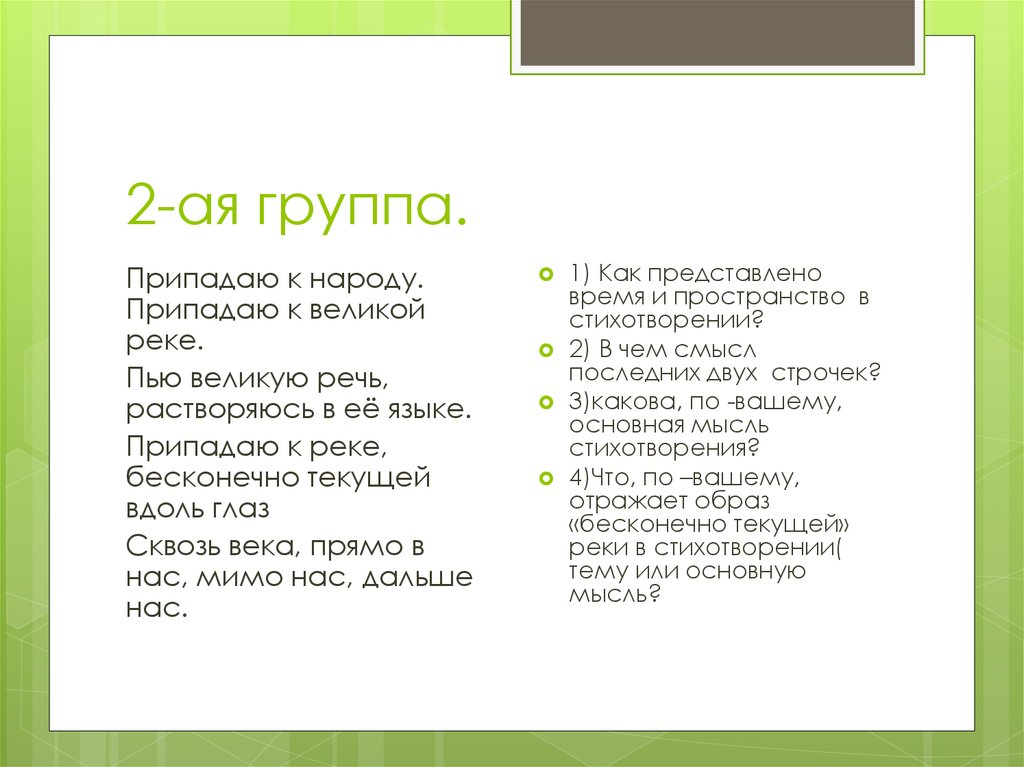 2-ая группа.

Припадаю к народу. Припадаю к великой реке.

Пью великую речь, растворяюсь в её языке.

Припадаю к реке, бесконечно текущей вдоль глаз

Сквозь века, прямо в нас, мимо нас, дальше нас.

1) Как представлено время и пространство в стихотворении?

2) В чем смысл последних двух строчек?

3)какова, по -вашему, основная мысль стихотворения?

4)Что, по –вашему, отражает образ «бесконечно текущей» реки в стихотворении( тему или основную мысль?